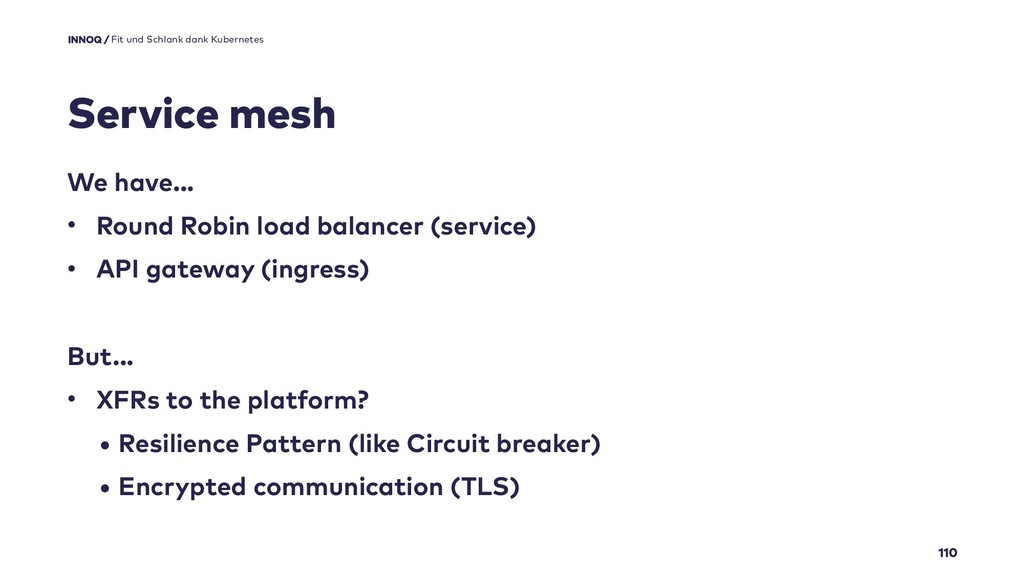 INNOQ / Fit und Schlank dank Kubernetes

Service mesh

We have…

• Round Robin load balancer (service)
• API gateway (ingress)

But…

• XFRs to the platform?
  • Resilience Pattern (like Circuit breaker)
  • Encrypted communication (TLS)

110